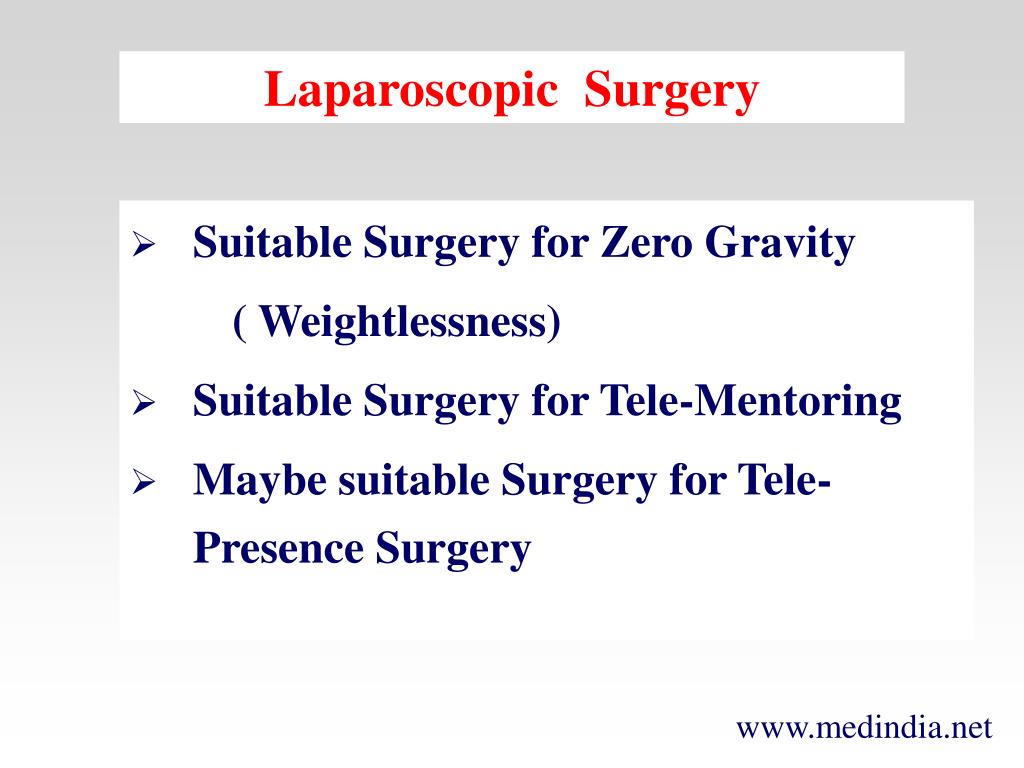 Laparoscopic Surgery

➢ Suitable Surgery for Zero Gravity ( Weightlessness)

➢ Suitable Surgery for Tele-Mentoring

➢ Maybe suitable Surgery for Tele-Presence Surgery

www.medindia.net